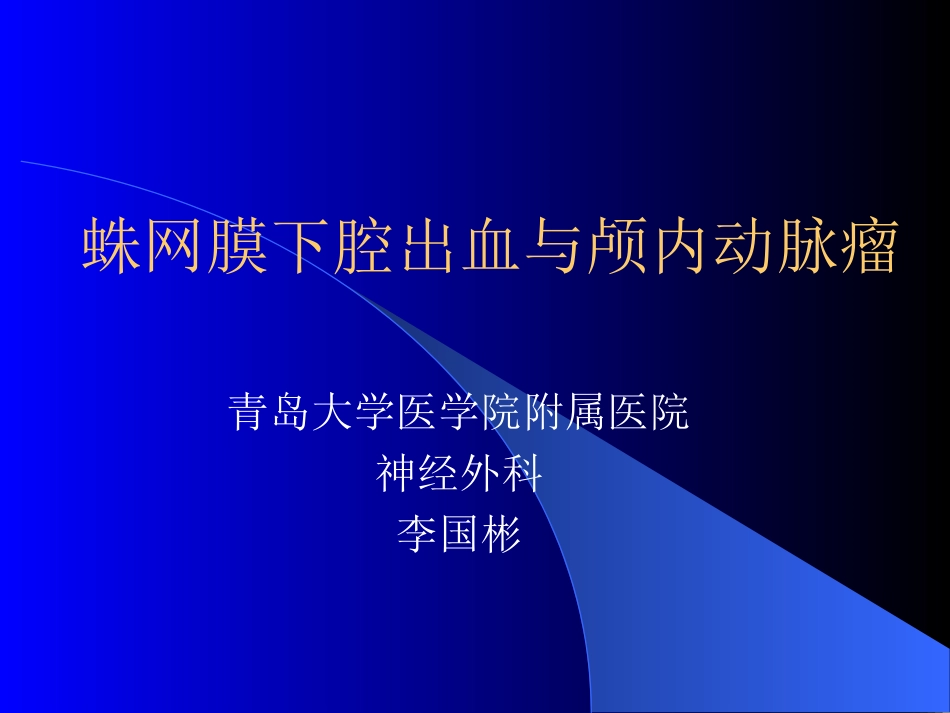 蛛网膜下腔出血与颅内动脉瘤

青岛大学医学院附属医院
神经外科
李国彬